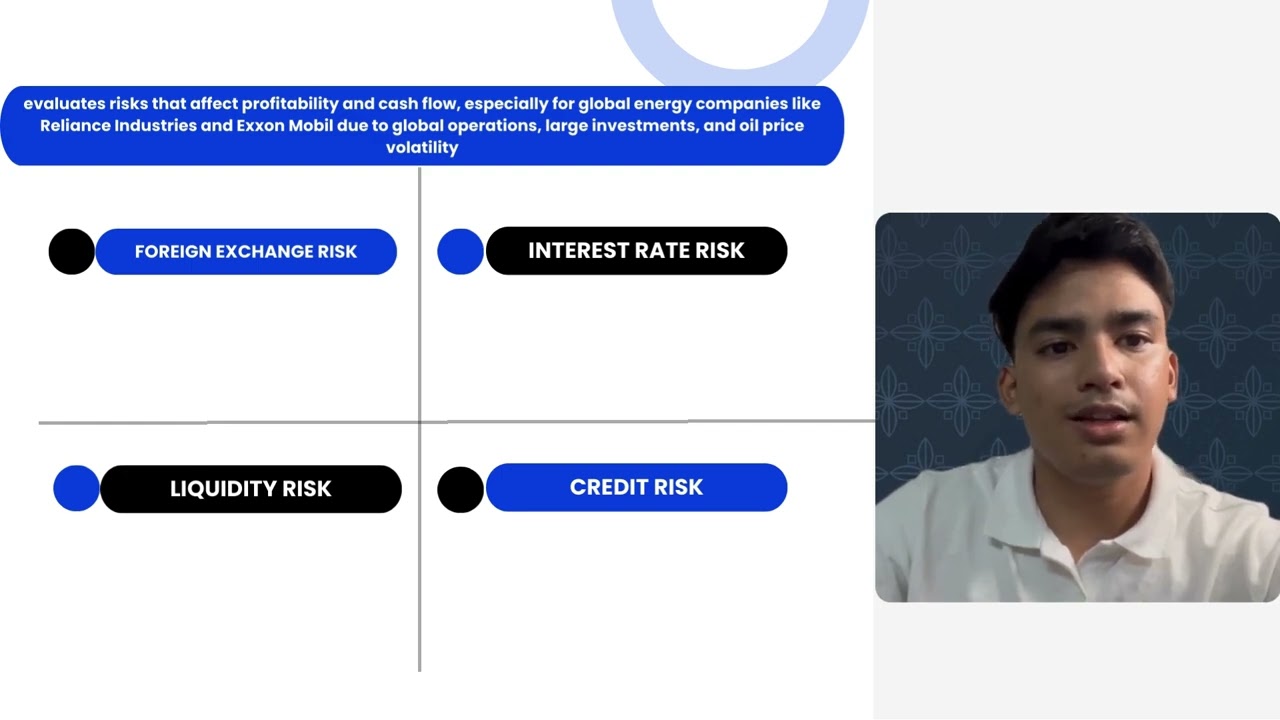 evaluates risks that affect profitability and cash flow, especially for global energy companies like Reliance Industries and Exxon Mobil due to global operations, large investments, and oil price volatility

FOREIGN EXCHANGE RISK

INTEREST RATE RISK

LIQUIDITY RISK

CREDIT RISK